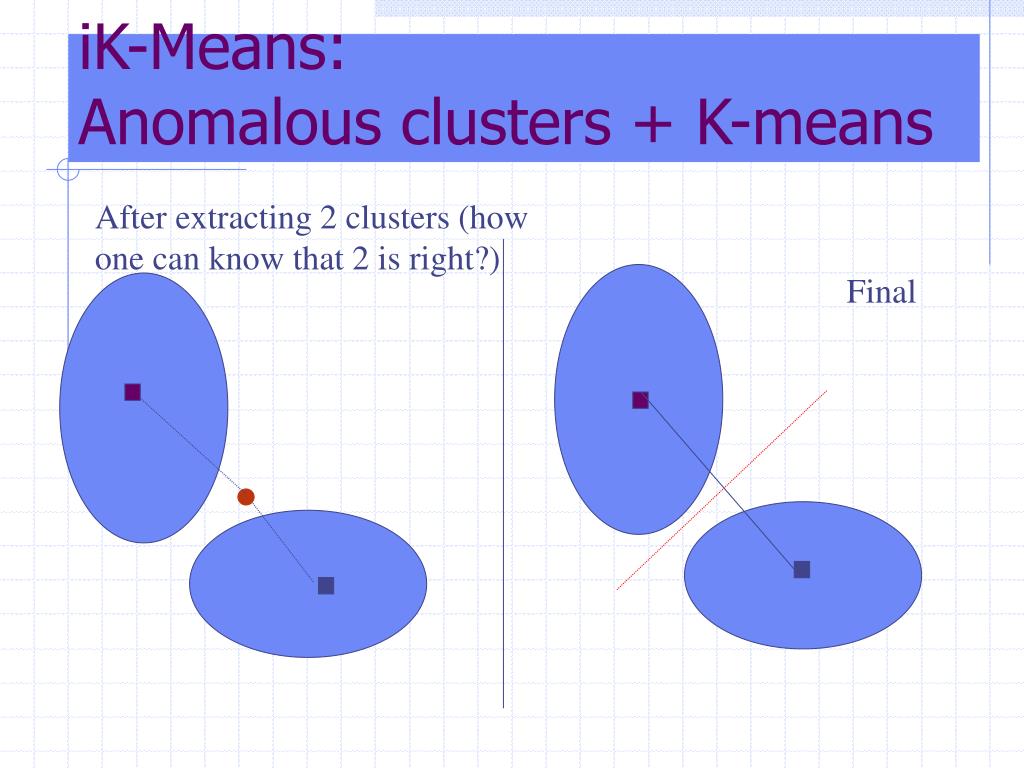 iK-Means:
Anomalous clusters + K-means

After extracting 2 clusters (how one can know that 2 is right?)

Final